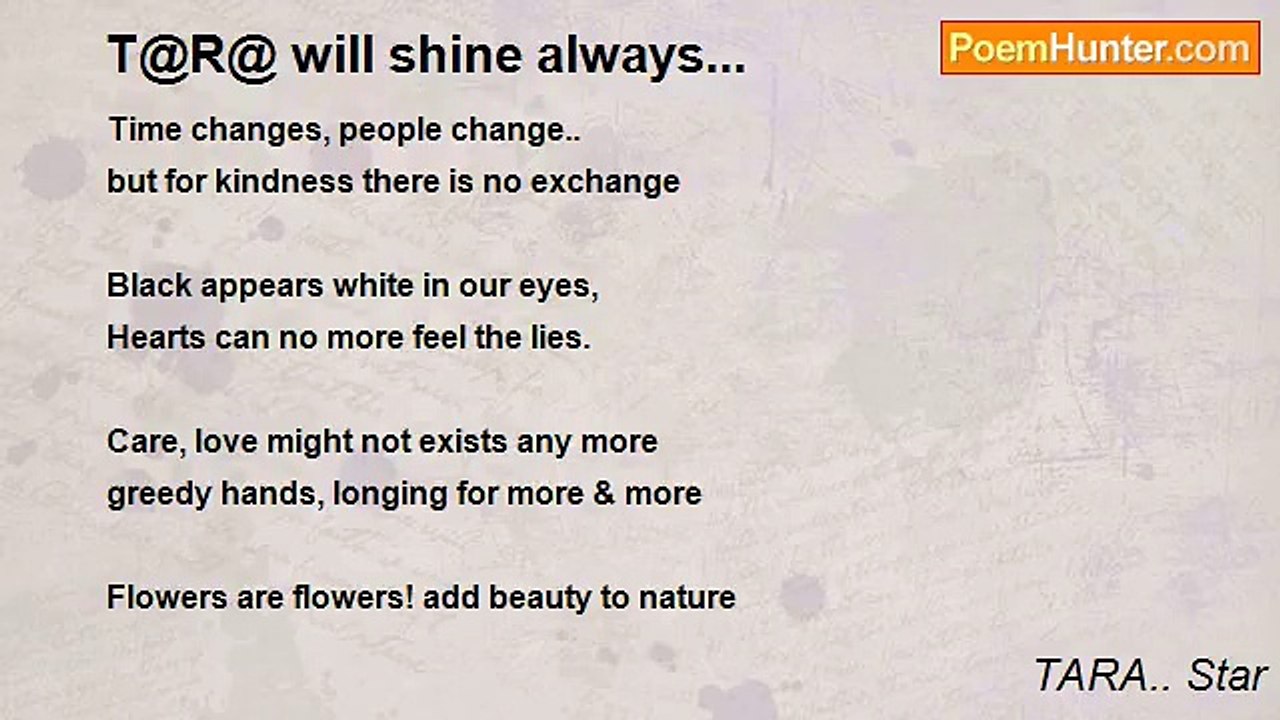 T@R@ will shine always...

PoemHunter.com

Time changes, people change..
but for kindness there is no exchange

Black appears white in our eyes,
Hearts can no more feel the lies.

Care, love might not exists any more
greedy hands, longing for more & more

Flowers are flowers! add beauty to nature

TARA.. Star